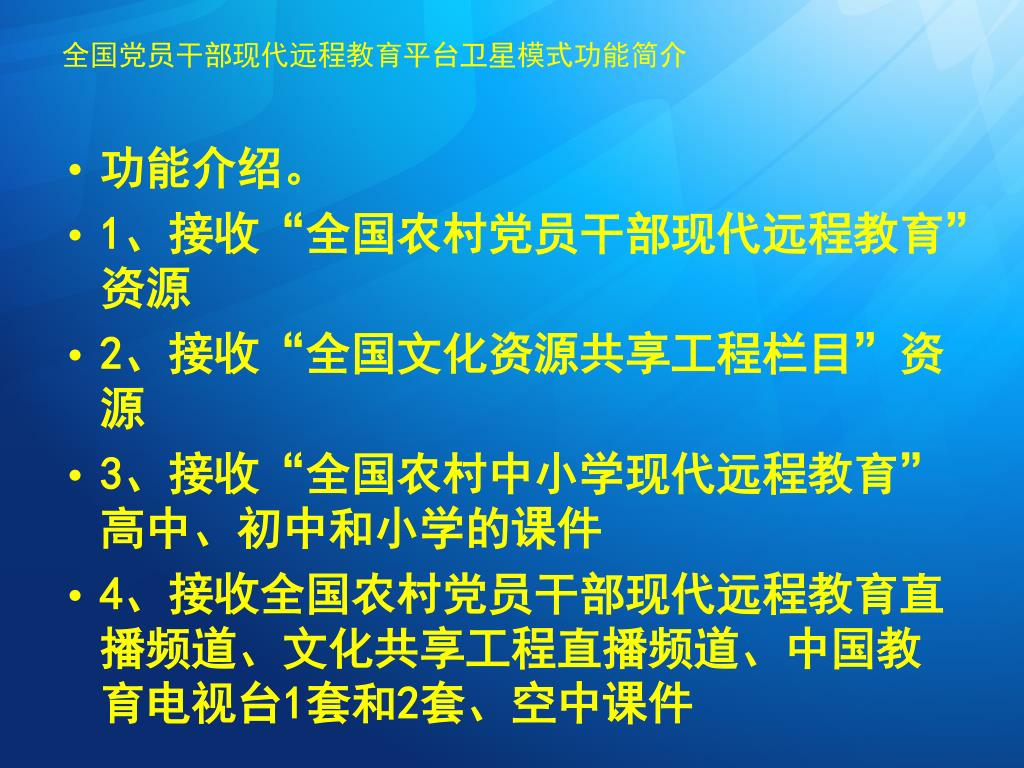 全国党员干部现代远程教育平台卫星模式功能简介

• 功能介绍。
• 1、接收“全国农村党员干部现代远程教育”资源
• 2、接收“全国文化资源共享工程栏目”资源
• 3、接收“全国农村中小学现代远程教育”高中、初中和小学的课件
• 4、接收全国农村党员干部现代远程教育直播频道、文化共享工程直播频道、中国教育电视台1套和2套、空中课件